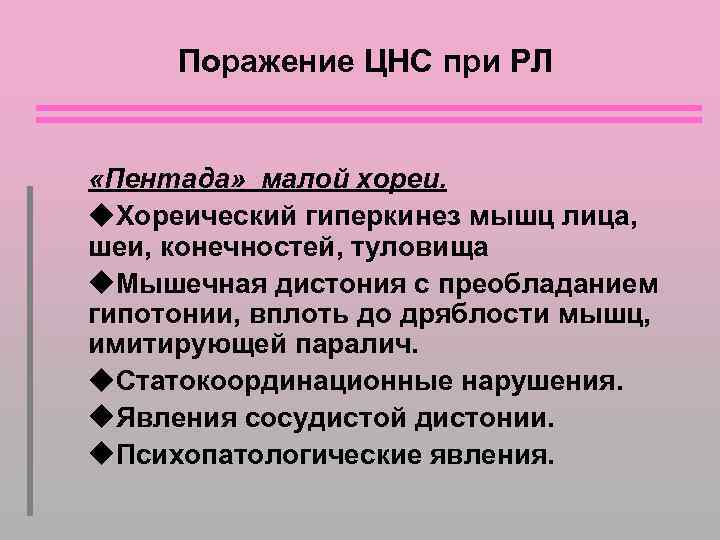 Поражение ЦНС при РЛ

«Пентада» малой хореи.

◆Хореический гиперкинез мышц лица, шеи, конечностей, туловища

◆Мышечная дистония с преобладанием гипотонии, вплоть до дряблости мышц, имитирующей паралич.

◆Статокоординационные нарушения.

◆Явления сосудистой дистонии.

◆Психопатологические явления.